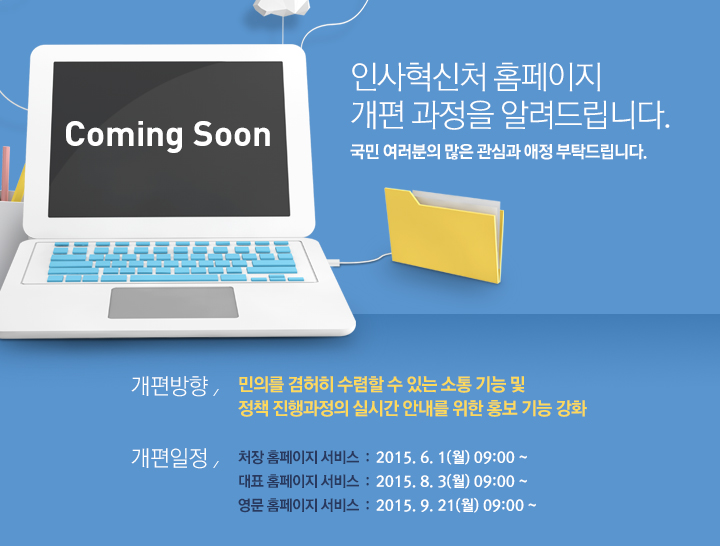 Coming Soon

인사혁신처 홈페이지
개편 과정을 알려드립니다.

국민 여러분의 많은 관심과 애정 부탁드립니다.

개편방향 , 민의를 겸허히 수렴할 수 있는 소통 기능 및
정책 진행과정의 실시간 안내를 위한 홍보 기능 강화

개편일정 , 처장 홈페이지 서비스 : 2015. 6. 1(월) 09:00 ~
대표 홈페이지 서비스 : 2015. 8. 3(월) 09:00 ~
영문 홈페이지 서비스 : 2015. 9. 21(월) 09:00 ~